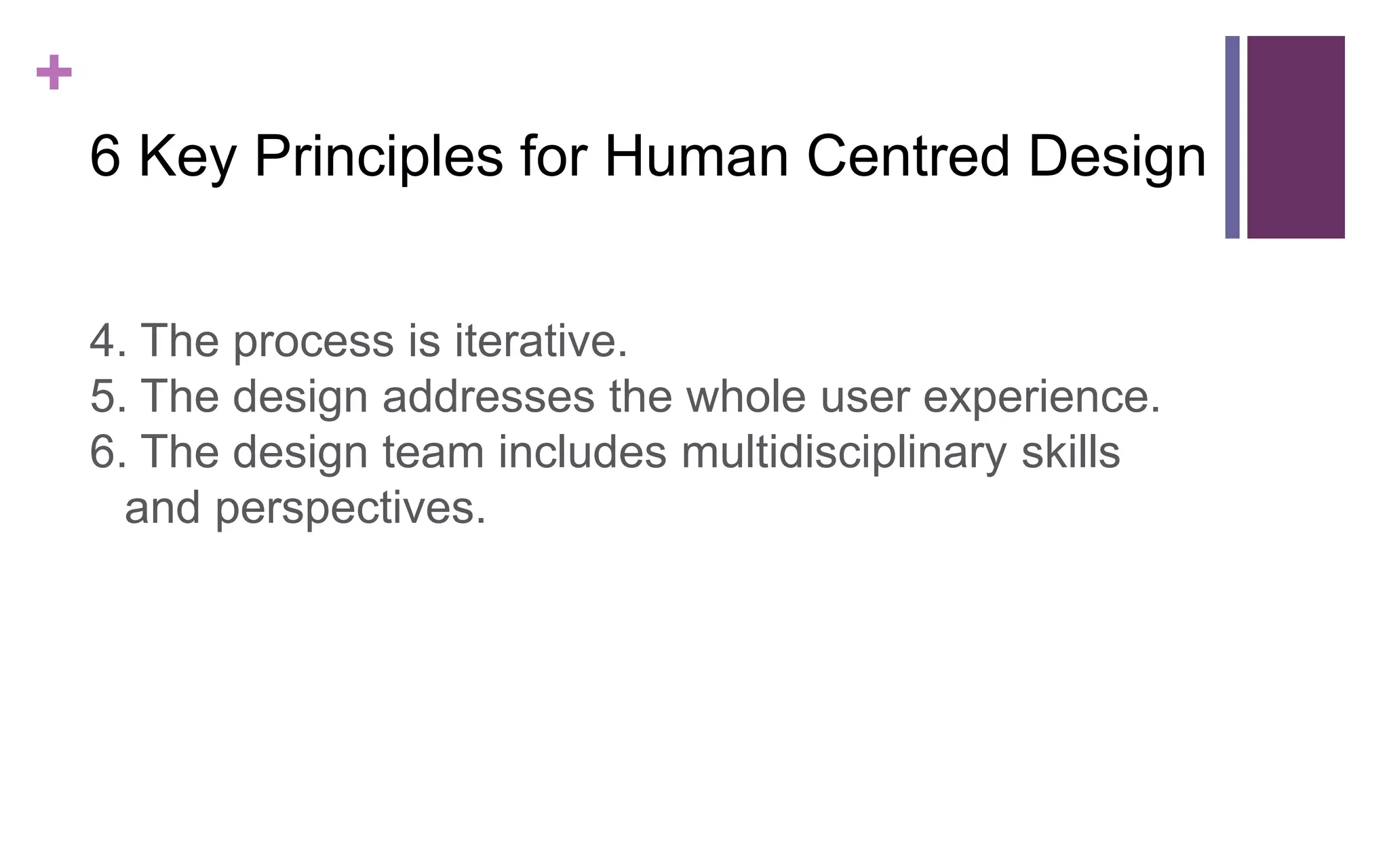 +

6 Key Principles for Human Centred Design

4. The process is iterative.
5. The design addresses the whole user experience.
6. The design team includes multidisciplinary skills and perspectives.